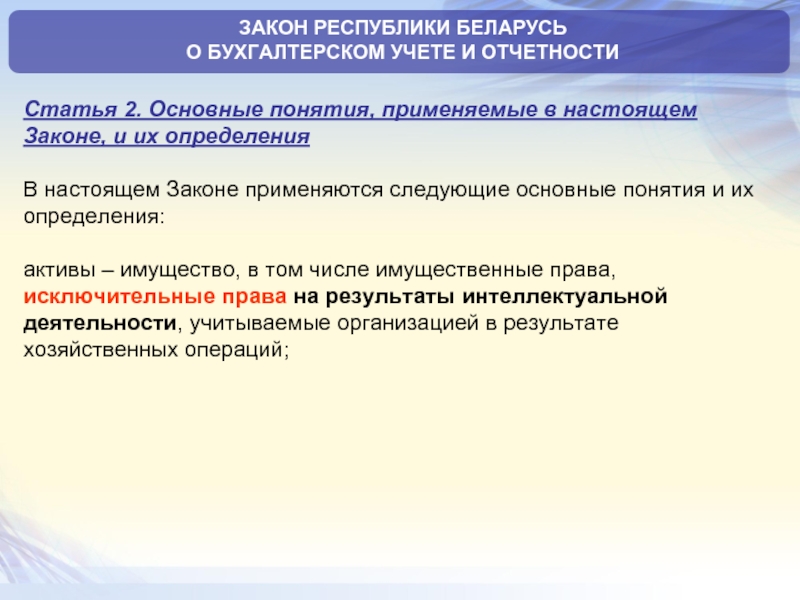 ЗАКОН РЕСПУБЛИКИ БЕЛАРУСЬ
О БУХГАЛТЕРСКОМ УЧЕТЕ И ОТЧЕТНОСТИ

Статья 2. Основные понятия, применяемые в настоящем Законе, и их определения

В настоящем Законе применяются следующие основные понятия и их определения:

активы – имущество, в том числе имущественные права, исключительные права на результаты интеллектуальной деятельности, учитываемые организацией в результате хозяйственных операций;